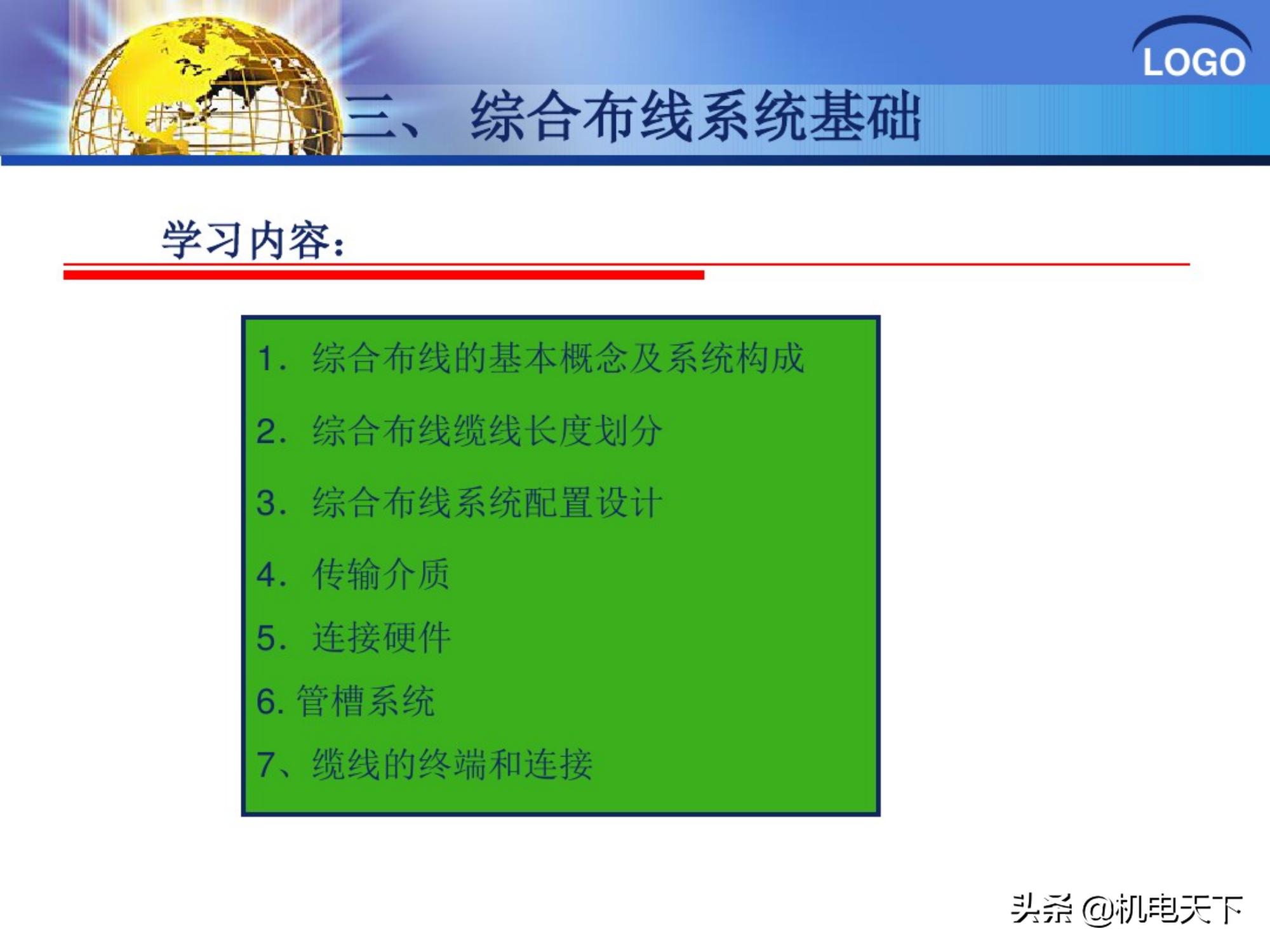 LOGO

三、 综合布线系统基础

学习内容:

1. 综合布线的基本概念及系统构成

2. 综合布线缆线长度划分

3. 综合布线系统配置设计

4. 传输介质

5. 连接硬件

6. 管槽系统

7、缆线的终端和连接

头条 @机电天下